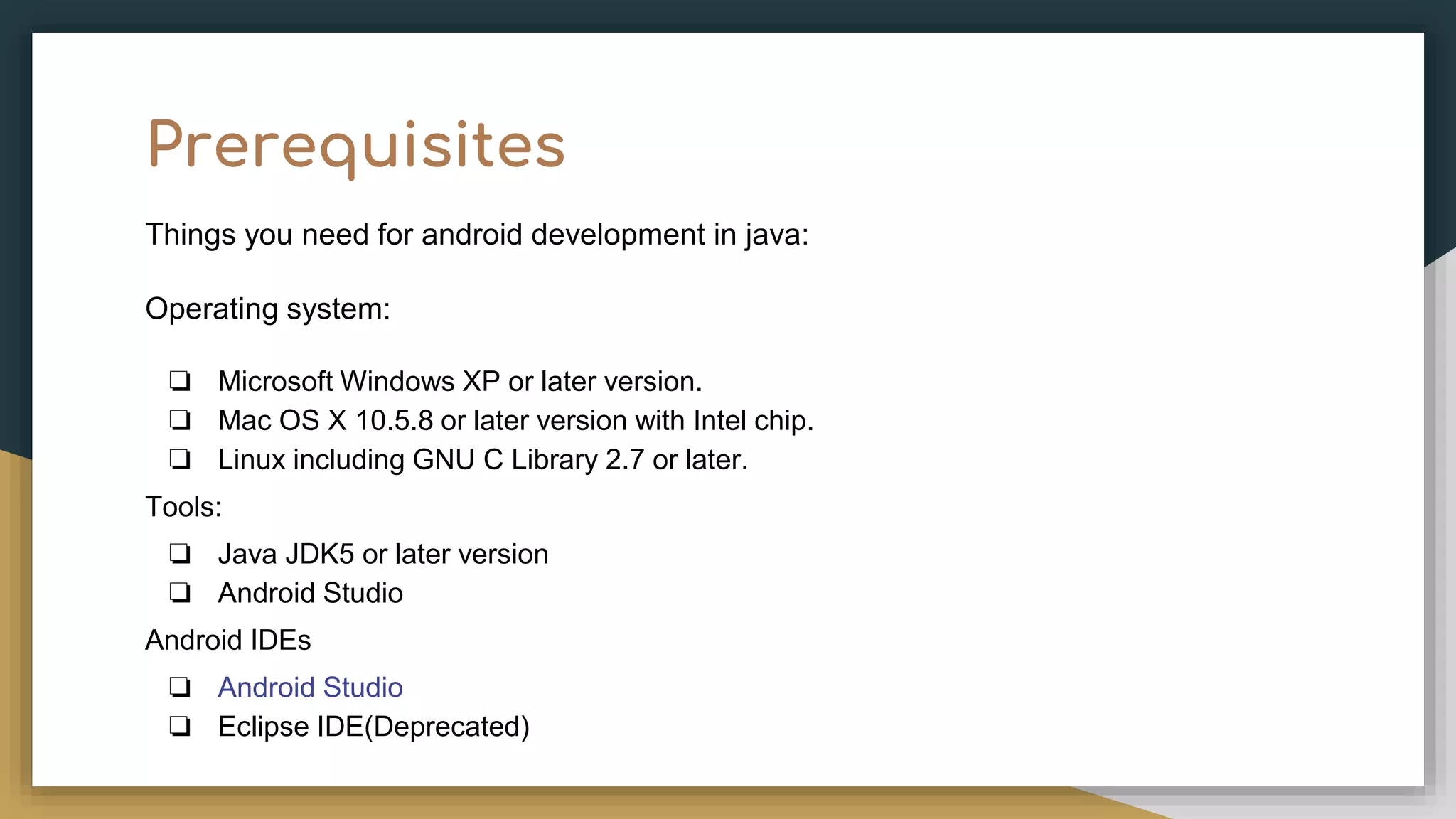 Prerequisites

Things you need for android development in java:

Operating system:

❏ Microsoft Windows XP or later version.
❏ Mac OS X 10.5.8 or later version with Intel chip.
❏ Linux including GNU C Library 2.7 or later.

Tools:

❏ Java JDK5 or later version
❏ Android Studio

Android IDEs

❏ Android Studio
❏ Eclipse IDE(Deprecated)